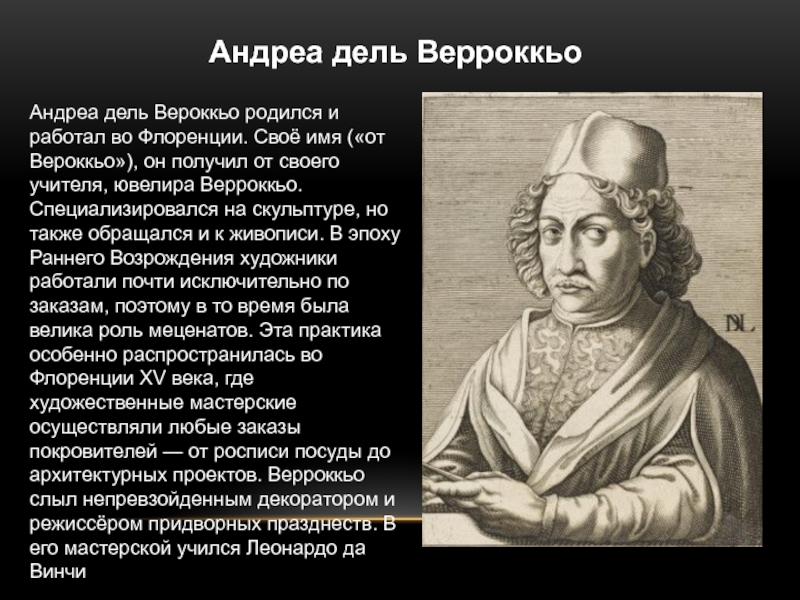 Андреа дель Верроккьо

Андреа дель Вероккьо родился и работал во Флоренции. Своё имя («от Вероккьо»), он получил от своего учителя, ювелира Верроккьо. Специализировался на скульптуре, но также обращался и к живописи. В эпоху Раннего Возрождения художники работали почти исключительно по заказам, поэтому в то время была велика роль меценатов. Эта практика особенно распространилась во Флоренции XV века, где художественные мастерские осуществляли любые заказы покровителей — от росписи посуды до архитектурных проектов. Верроккьо слыл непревзойденным декоратором и режиссёром придворных празднеств. В его мастерской учился Леонардо да Винчи

NL